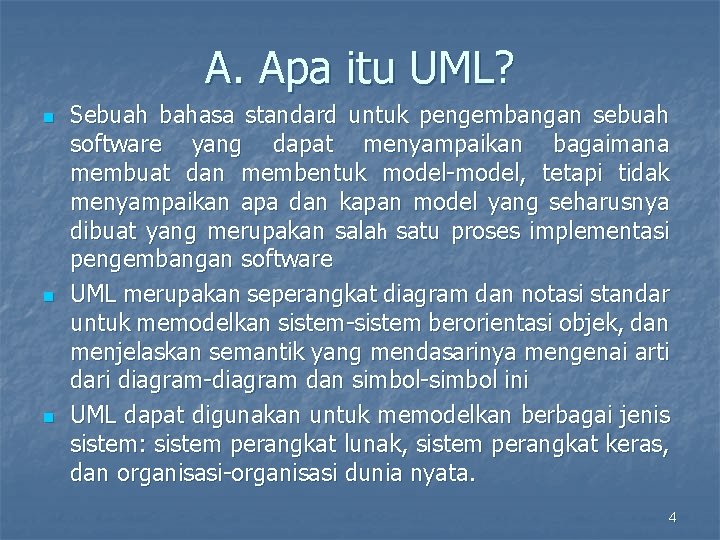 A. Apa itu UML?

- Sebuah bahasa standard untuk pengembangan sebuah software yang dapat menyampaikan bagaimana membuat dan membentuk model-model, tetapi tidak menyampaikan apa dan kapan model yang seharusnya dibuat yang merupakan salah satu proses implementasi pengembangan software
- UML merupakan seperangkat diagram dan notasi standar untuk memodelkan sistem-sistem berorientasi objek, dan menjelaskan semantik yang mendasarinya mengenai arti dari diagram-diagram dan simbol-simbol ini
- UML dapat digunakan untuk memodelkan berbagai jenis sistem: sistem perangkat lunak, sistem perangkat keras, dan organisasi-organisasi dunia nyata.

4